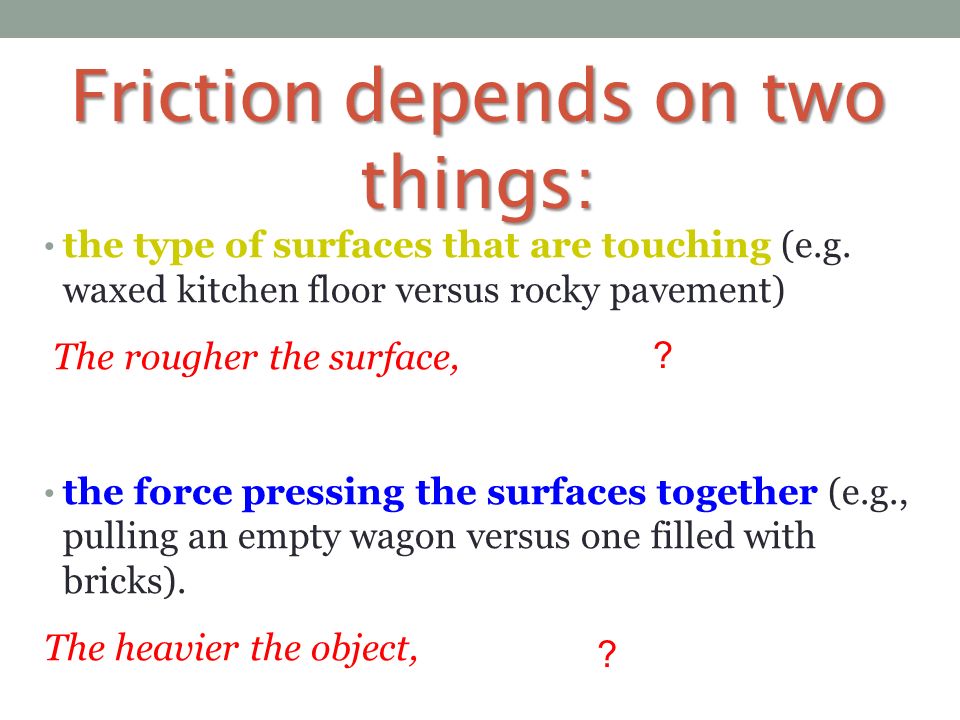 Friction depends on two things:

• the type of surfaces that are touching (e.g. waxed kitchen floor versus rocky pavement)

The rougher the surface, ?

• the force pressing the surfaces together (e.g., pulling an empty wagon versus one filled with bricks).

The heavier the object, ?